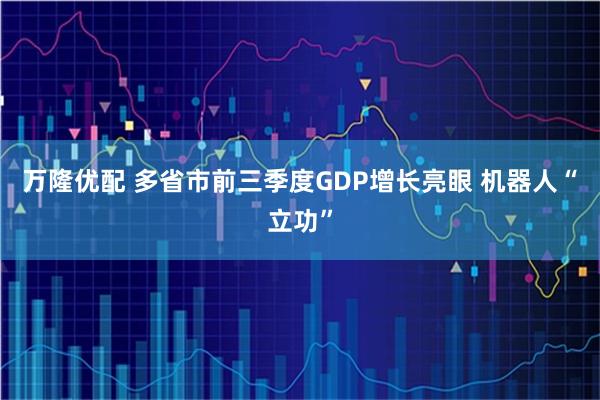 万隆优配 多省市前三季度GDP增长亮眼 机器人“立功”